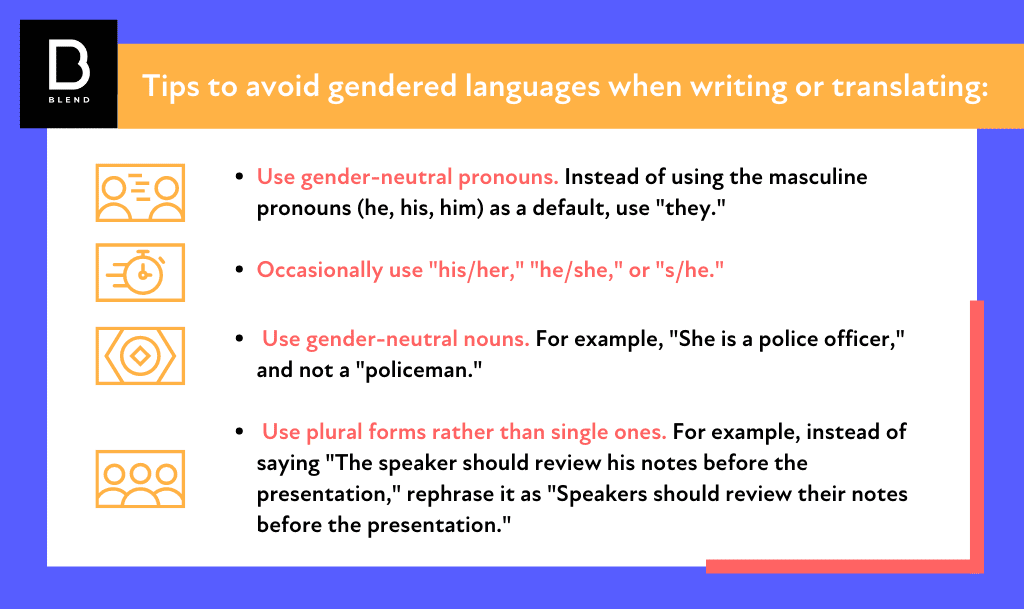 B
BLEND

Tips to avoid gendered languages when writing or translating:

• Use gender-neutral pronouns. Instead of using the masculine pronouns (he, his, him) as a default, use "they."

• Occasionally use "his/her," "he/she," or "s/he."

• Use gender-neutral nouns. For example, "She is a police officer," and not a "policeman."

• Use plural forms rather than single ones. For example, instead of saying "The speaker should review his notes before the presentation," rephrase it as "Speakers should review their notes before the presentation."